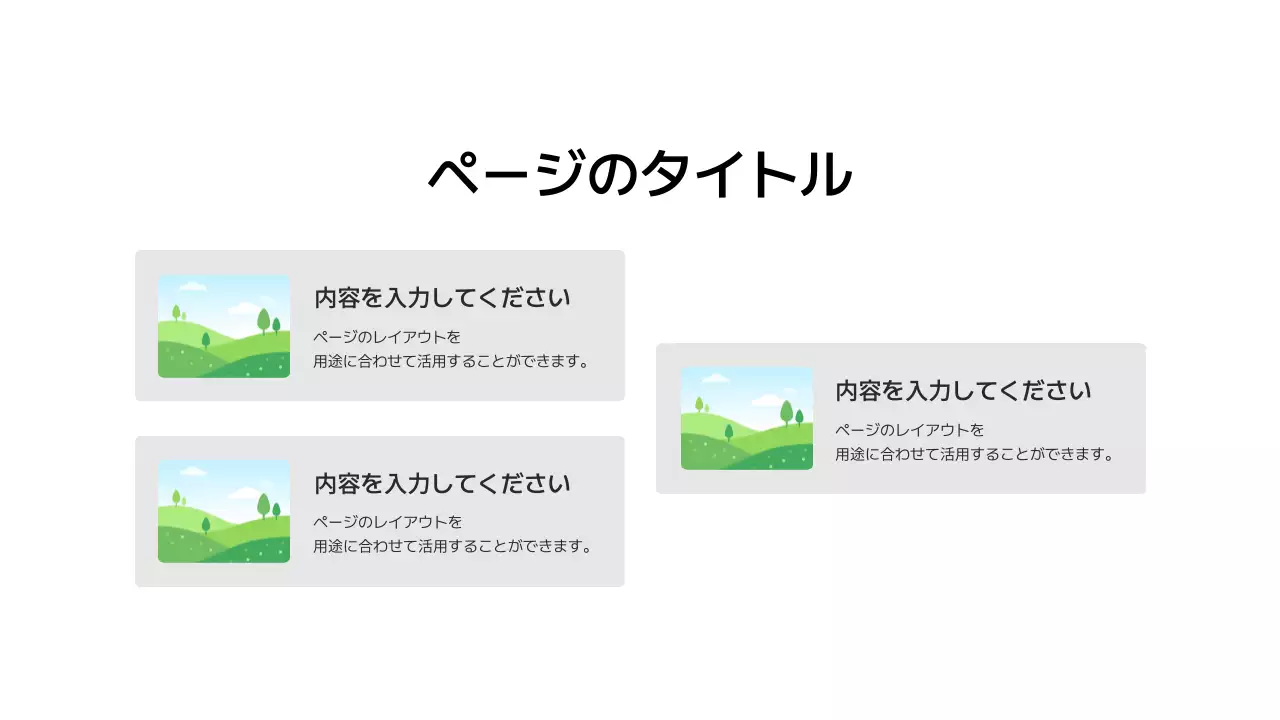 ページのタイトル

内容を入力してください

ページのレイアウトを
用途に合わせて活用することができます。

内容を入力してください

ページのレイアウトを
用途に合わせて活用することができます。

内容を入力してください

ページのレイアウトを
用途に合わせて活用することができます。